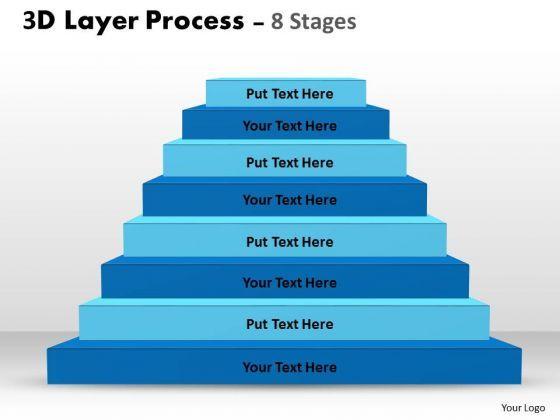 3D Layer Process – 8 Stages

Put Text Here

Your Text Here

Put Text Here

Your Text Here

Put Text Here

Your Text Here

Put Text Here

Your Text Here

Your Logo